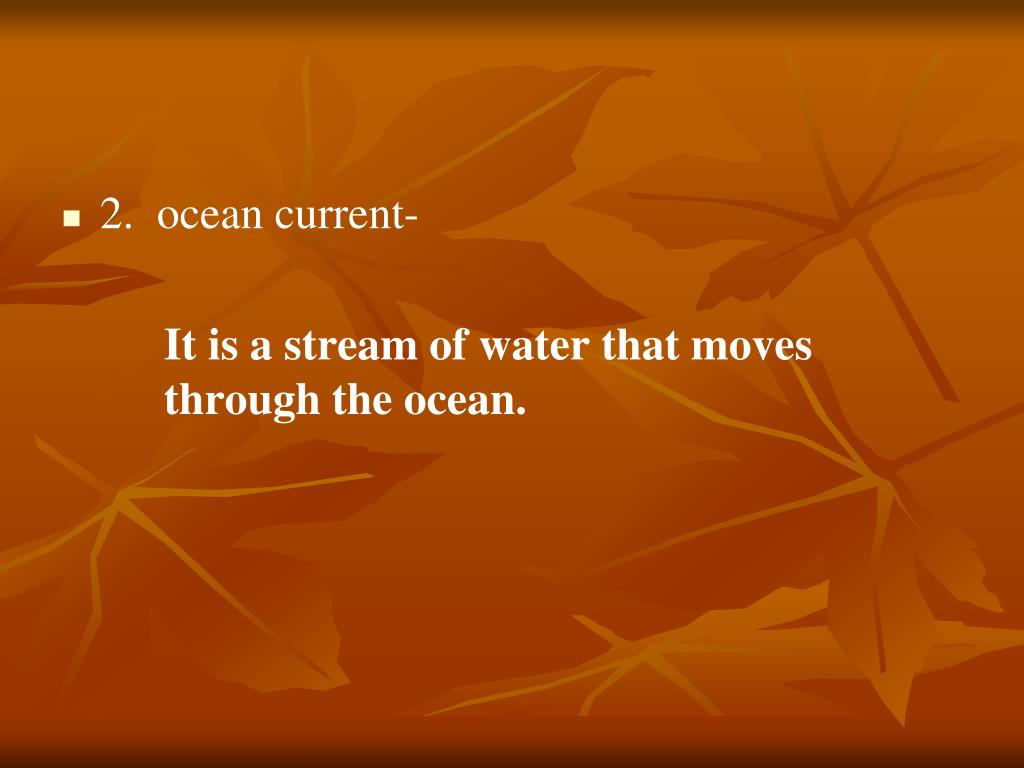 2. ocean current-

It is a stream of water that moves through the ocean.